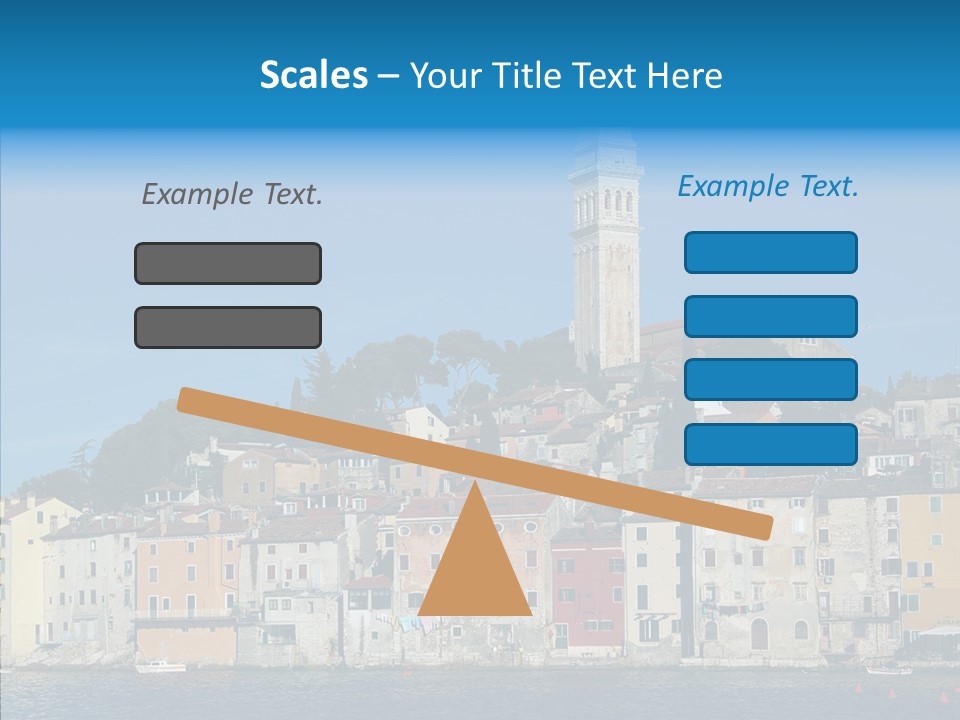 Scales – Your Title Text Here

Example Text.

Example Text.